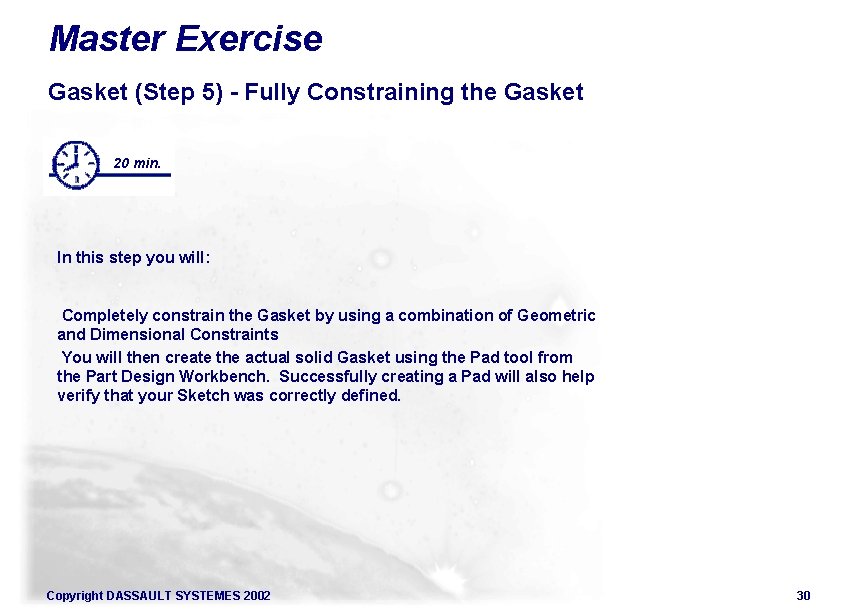 Master Exercise

Gasket (Step 5) - Fully Constraining the Gasket

20 min.

In this step you will:

Completely constrain the Gasket by using a combination of Geometric and Dimensional Constraints

You will then create the actual solid Gasket using the Pad tool from the Part Design Workbench. Successfully creating a Pad will also help verify that your Sketch was correctly defined.

Copyright DASSAULT SYSTEMES 2002

30